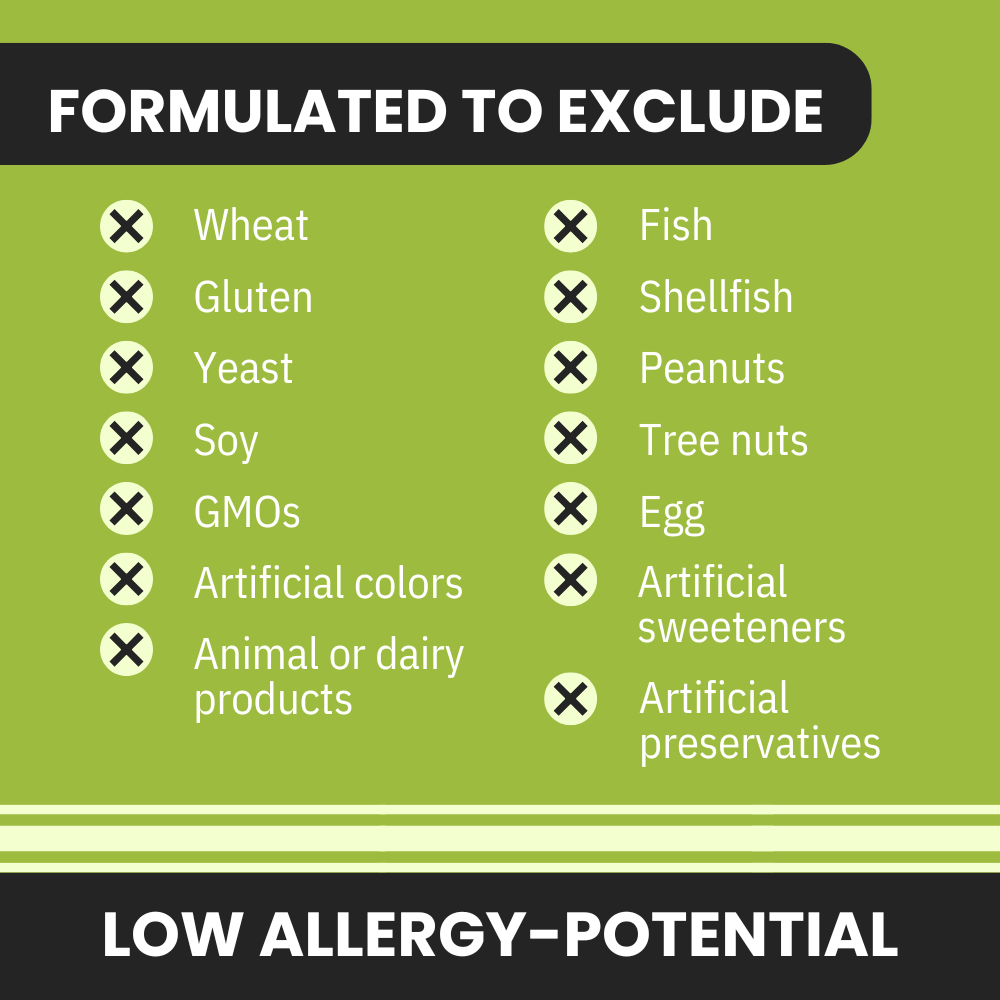 FORMULATED TO EXCLUDE

Wheat
Gluten
Yeast
Soy
GMOs
Artificial colors
Animal or dairy products

Fish
Shellfish
Peanuts
Tree nuts
Egg
Artificial sweeteners
Artificial preservatives

LOW ALLERGY-POTENTIAL